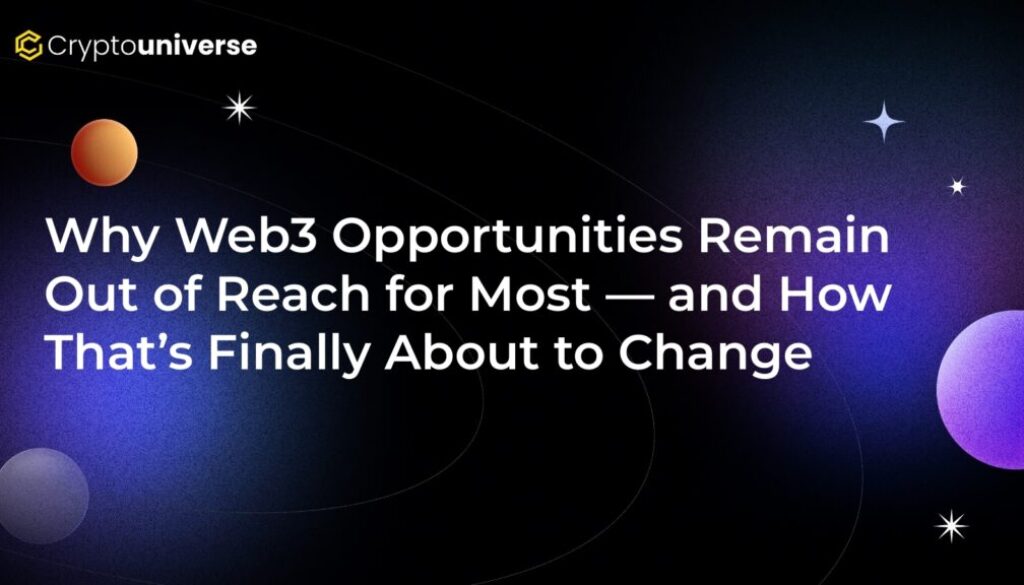 Cryptouniverse

Why Web3 Opportunities Remain Out of Reach for Most — and How That's Finally About to Change